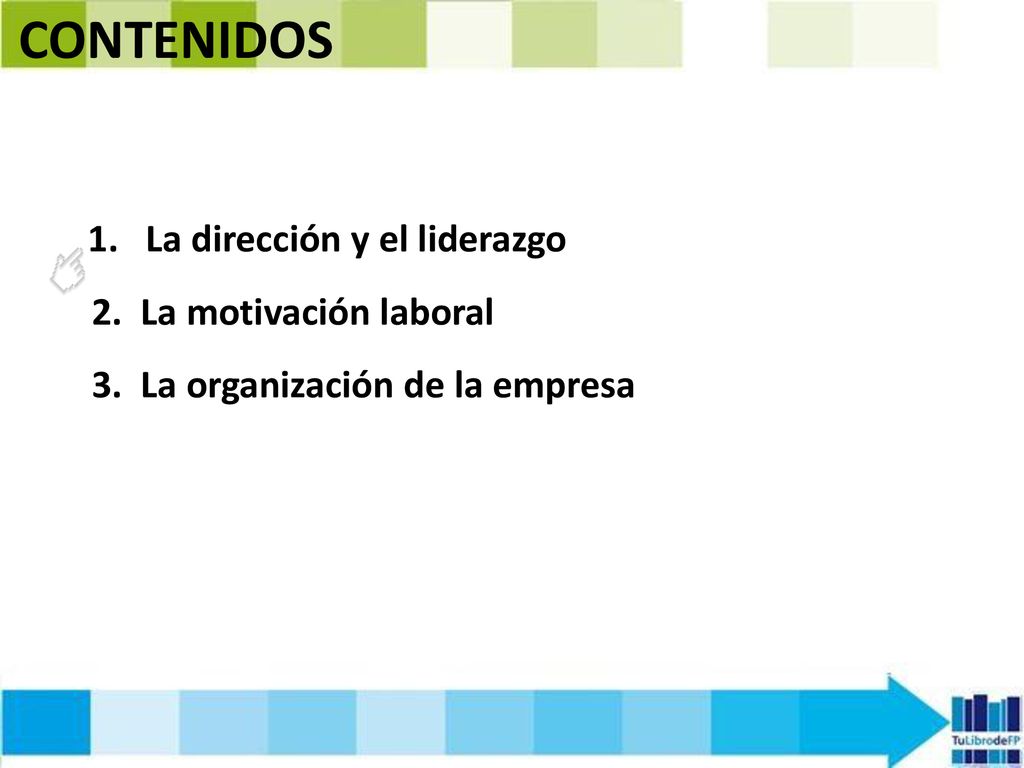 CONTENIDOS

1. La dirección y el liderazgo
2. La motivación laboral
3. La organización de la empresa

TuLibrodeFP